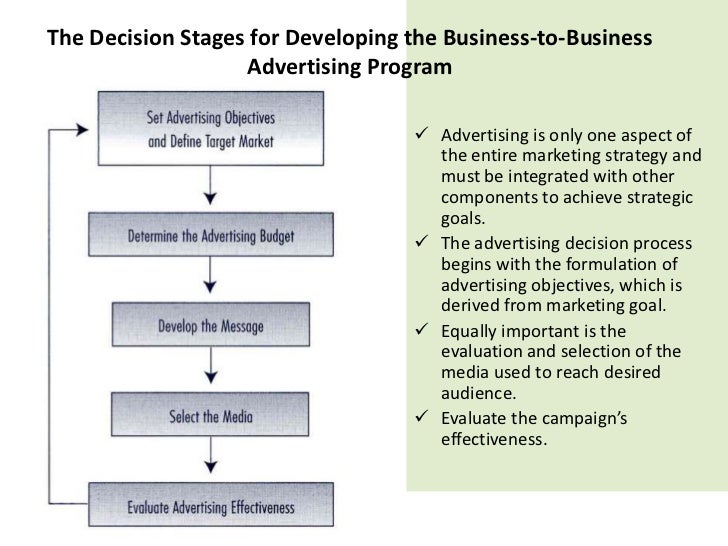 The Decision Stages for Developing the Business-to-Business Advertising Program

Set Advertising Objectives and Define Target Market

Determine the Advertising Budget

Develop the Message

Select the Media

Evaluate Advertising Effectiveness

✓ Advertising is only one aspect of the entire marketing strategy and must be integrated with other components to achieve strategic goals.

✓ The advertising decision process begins with the formulation of advertising objectives, which is derived from marketing goal.

✓ Equally important is the evaluation and selection of the media used to reach desired audience.

✓ Evaluate the campaign's effectiveness.